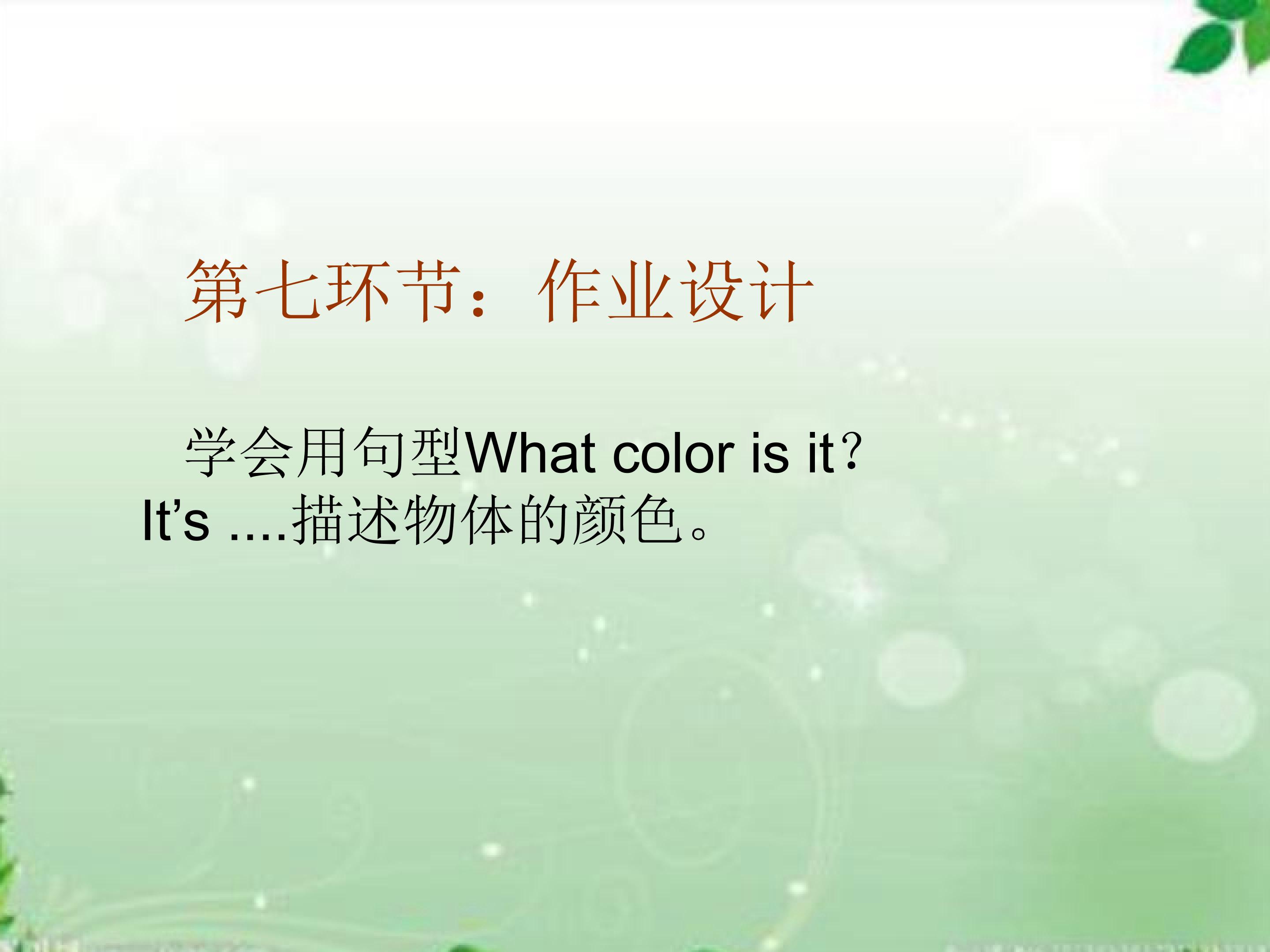 第七环节：作业设计

学会用句型What color is it？It's ....描述物体的颜色。